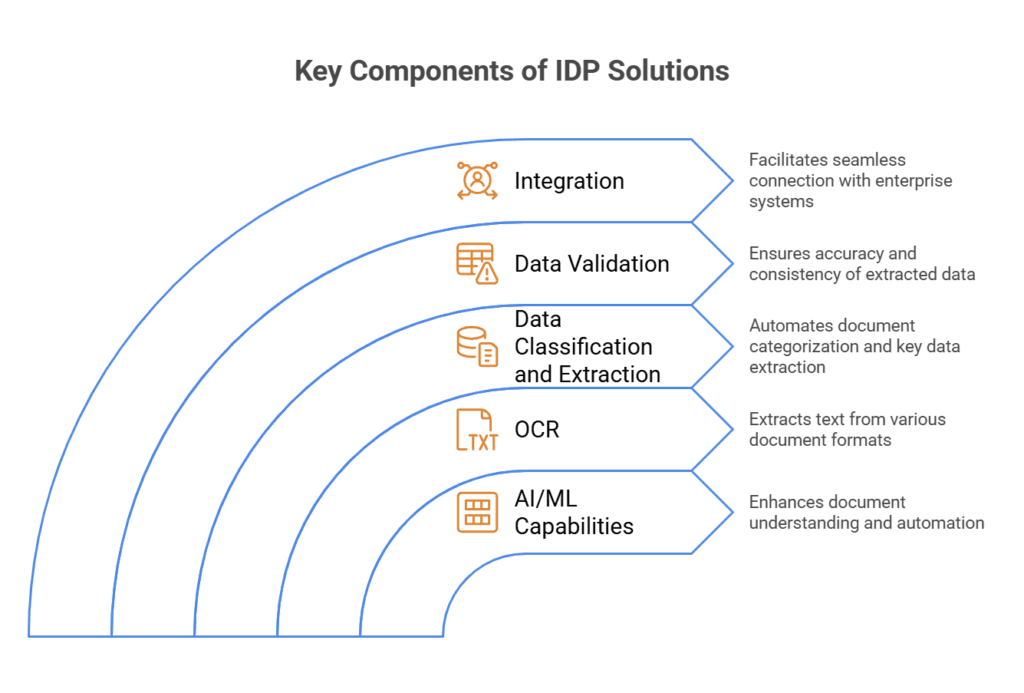 Key Components of IDP Solutions

Integration

Facilitates seamless connection with enterprise systems

Data Validation

Ensures accuracy and consistency of extracted data

Data Classification and Extraction

Automates document categorization and key data extraction

TXT

OCR

Extracts text from various document formats

AI/ML Capabilities

Enhances document understanding and automation